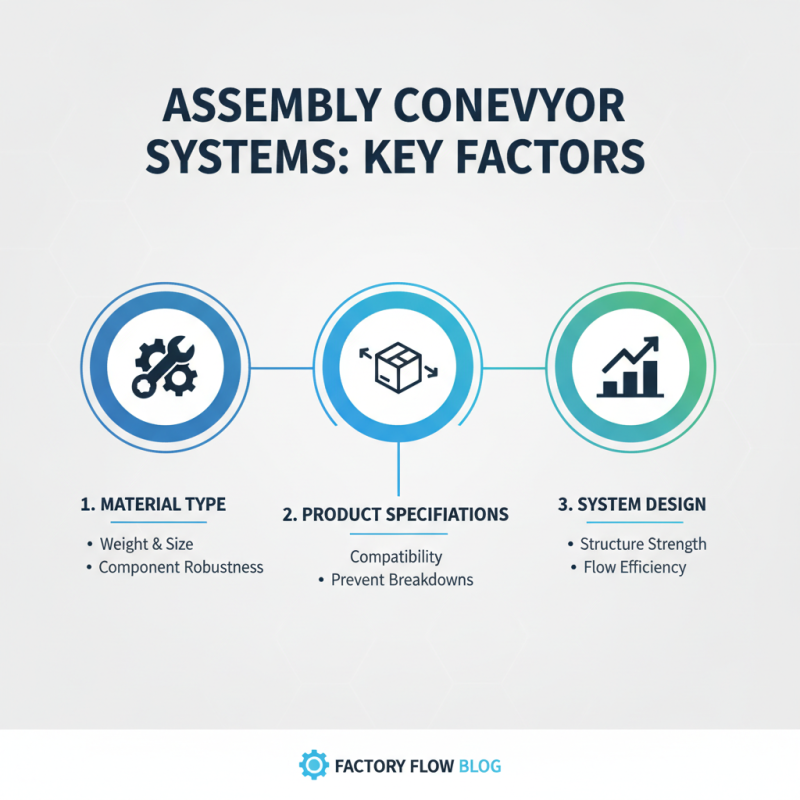 ASSEMBLY CONEVYOR SYSTEMS: KEY FACTORS

1. MATERIAL TYPE
• Weight & Size
• Component Robustness

2. PRODUCT SPECIFICATIONS
Compatibility
• Prevent Breakdowns

3. SYSTEM DESIGN
• Structure Strength
• Flow Efficiency

FACTORY FLOW BLOG